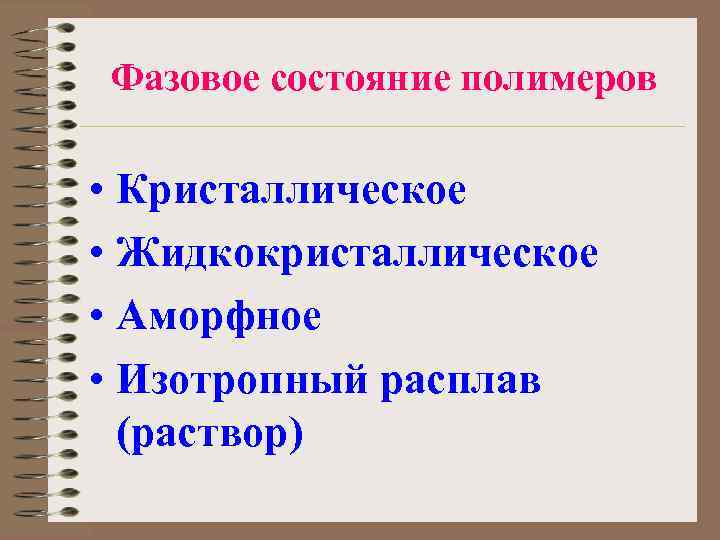 Фазовое состояние полимеров

• Кристаллическое
• Жидкокристаллическое
• Аморфное
• Изотропный расплав (раствор)